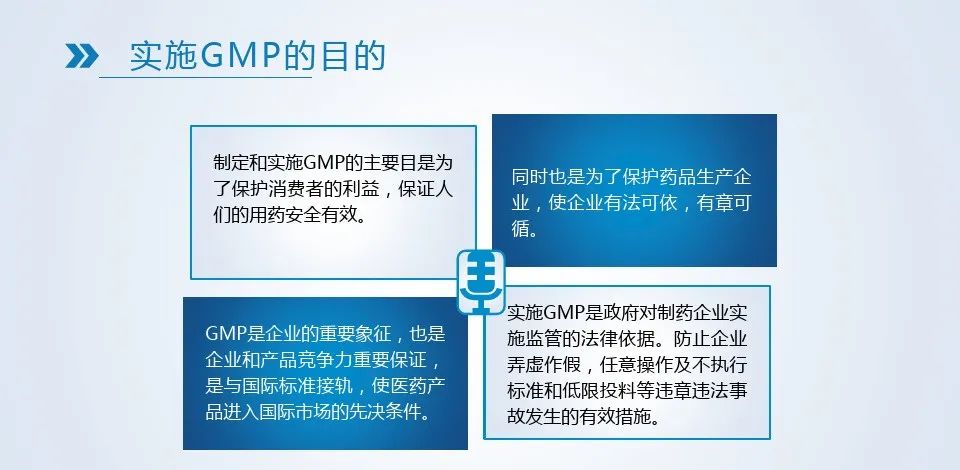 实施GMP的目的

制定和实施GMP的主要目是为了保护消费者的利益，保证人们的用药安全有效。

同时也是为了保护药品生产企业，使企业有法可依，有章可循。

GMP是企业的重要象征，也是企业和产品竞争力重要保证，是与国际标准接轨，使医药产品进入国际市场的先决条件。

实施GMP是政府对制药企业实施监管的法律依据。防止企业弄虚作假，任意操作及不执行标准和低限投料等违章违法事故发生的有效措施。